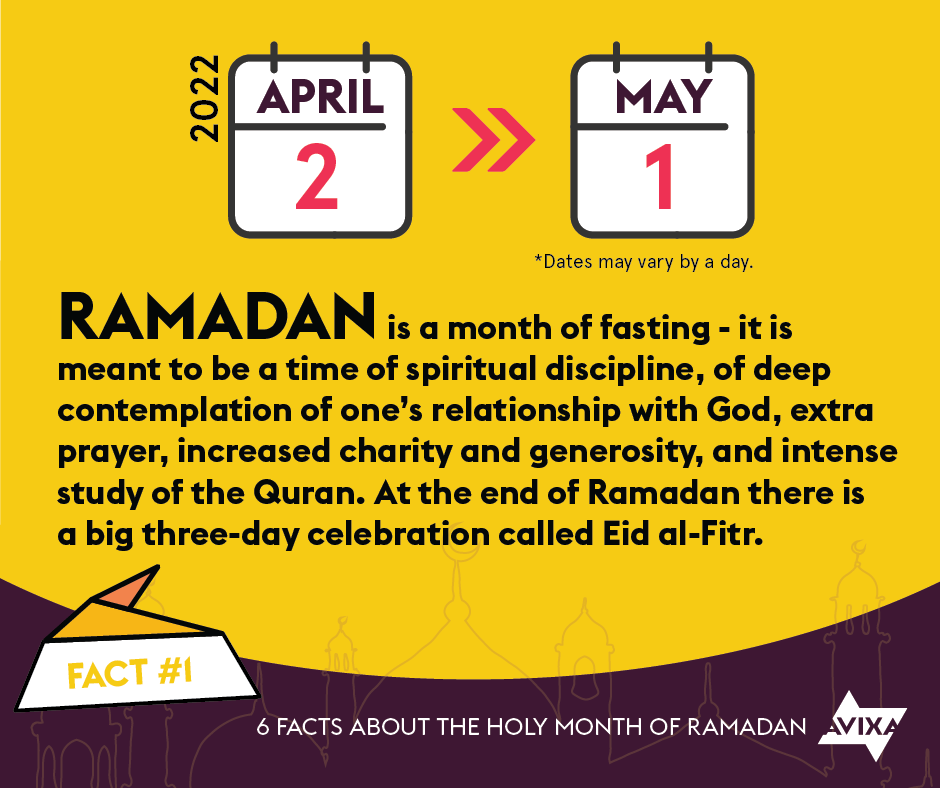 2022

APRIL
2

MAY
1

*Dates may vary by a day.

RAMADAN is a month of fasting - it is meant to be a time of spiritual discipline, of deep contemplation of one's relationship with God, extra prayer, increased charity and generosity, and intense study of the Quran. At the end of Ramadan there is a big three-day celebration called Eid al-Fitr.

FACT #1

6 FACTS ABOUT THE HOLY MONTH OF RAMADAN

AVIXA